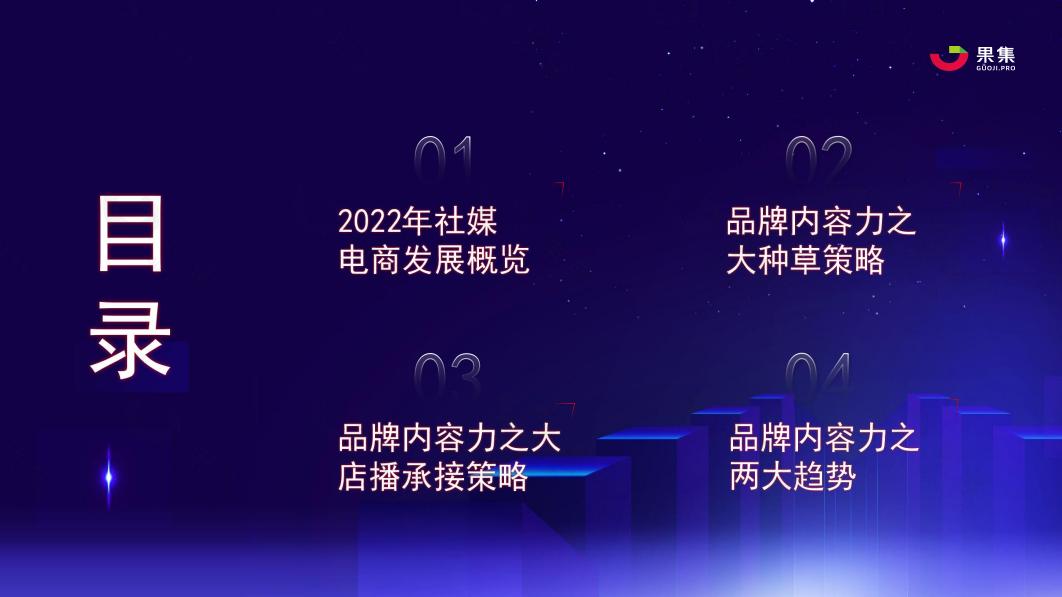 果集
GUOJI.PRO

目录

01
2022年社媒电商发展概览

02
品牌内容力之大种草策略

03
品牌内容力之大店播承接策略

04
品牌内容力之两大趋势